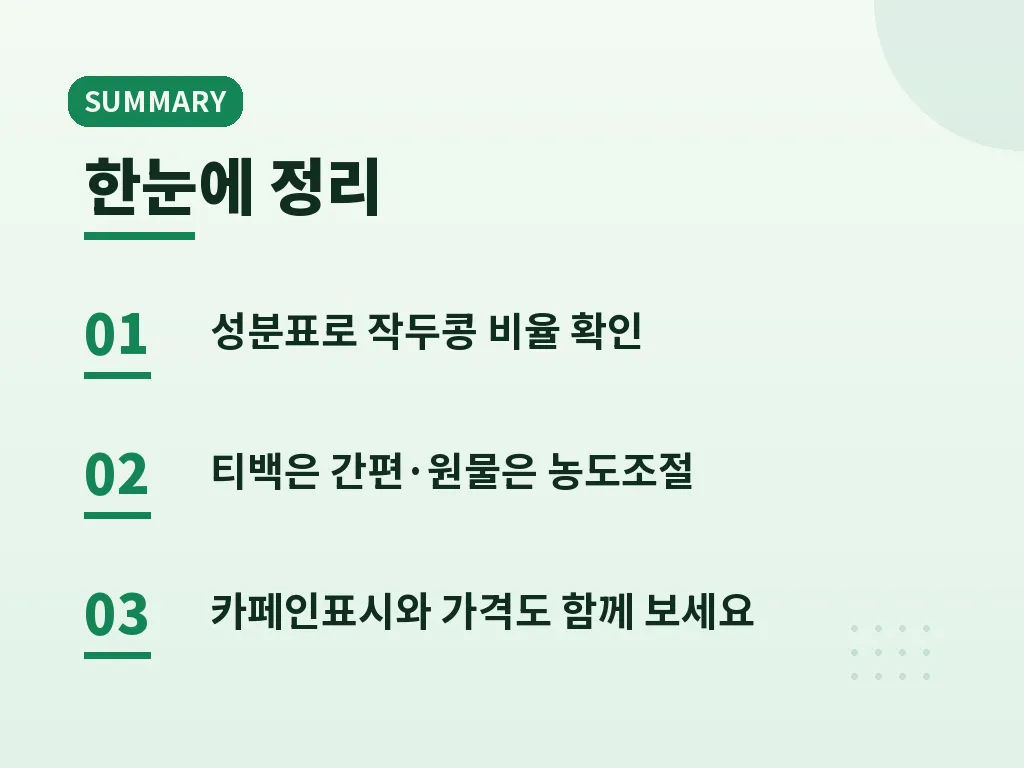 SUMMARY

한눈에 정리

01 성분표로 작두콩 비율 확인

02 티백은 간편·원물은 농도조절

03 카페인표시와 가격도 함께 보세요